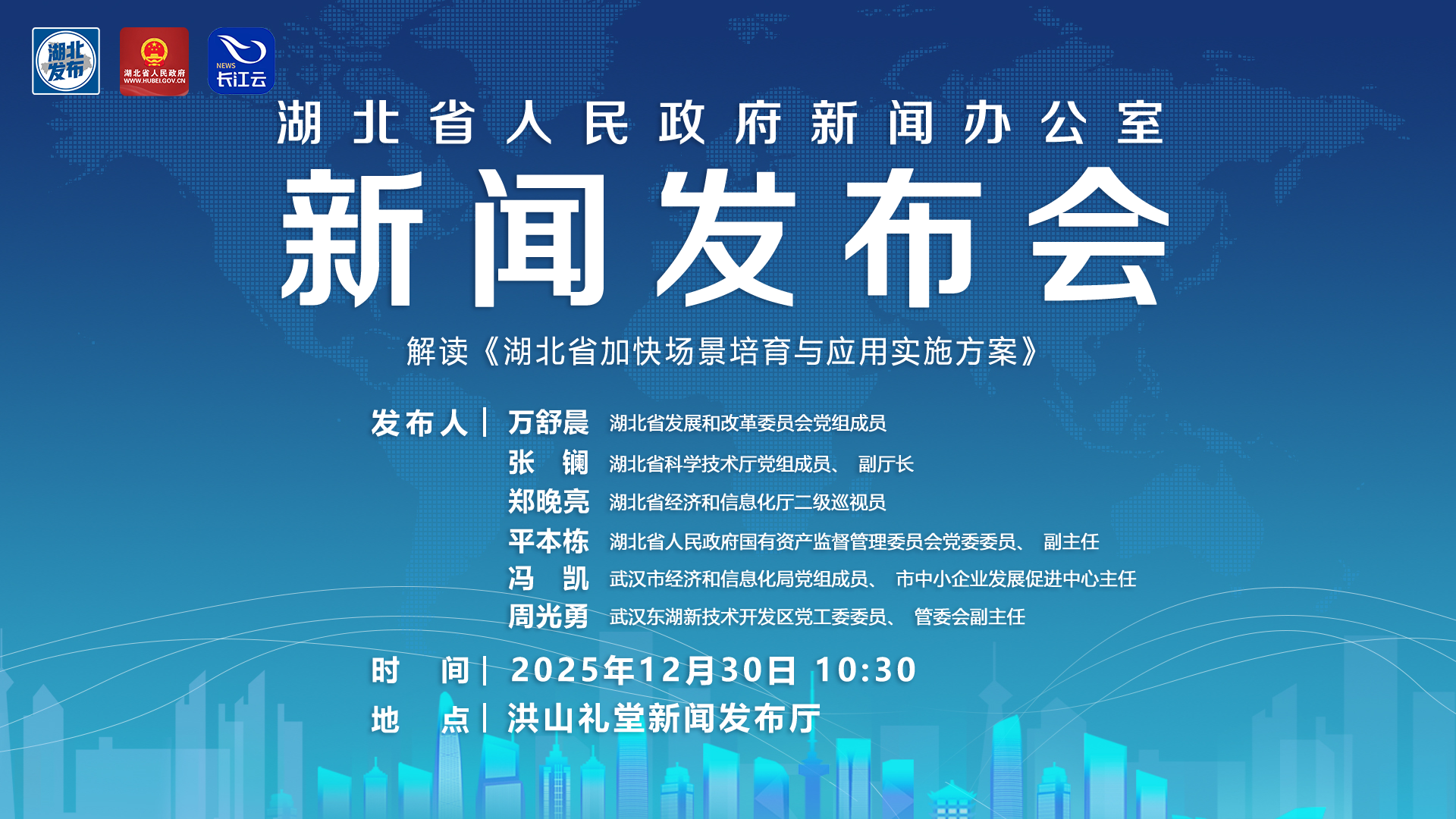 湖北发布

湖北省人民政府
WWW.HUBEI.GOV.CN

NEWS
长江云

湖北省人民政府新闻办公室

新闻发布会

解读《湖北省加快场景培育与应用实施方案》

发布人｜万舒晨 湖北省发展和改革委员会党组成员
张 镧 湖北省科学技术厅党组成员、副厅长
郑晚亮 湖北省经济和信息化厅二级巡视员
平本栋 湖北省人民政府国有资产监督管理委员会党委委员、副主任
冯 凯 武汉市经济和信息化局党组成员、市中小企业发展促进中心主任
周光勇 武汉东湖新技术开发区党工委委员、管委会副主任

时 间｜2025年12月30日 10:30

地 点｜洪山礼堂新闻发布厅